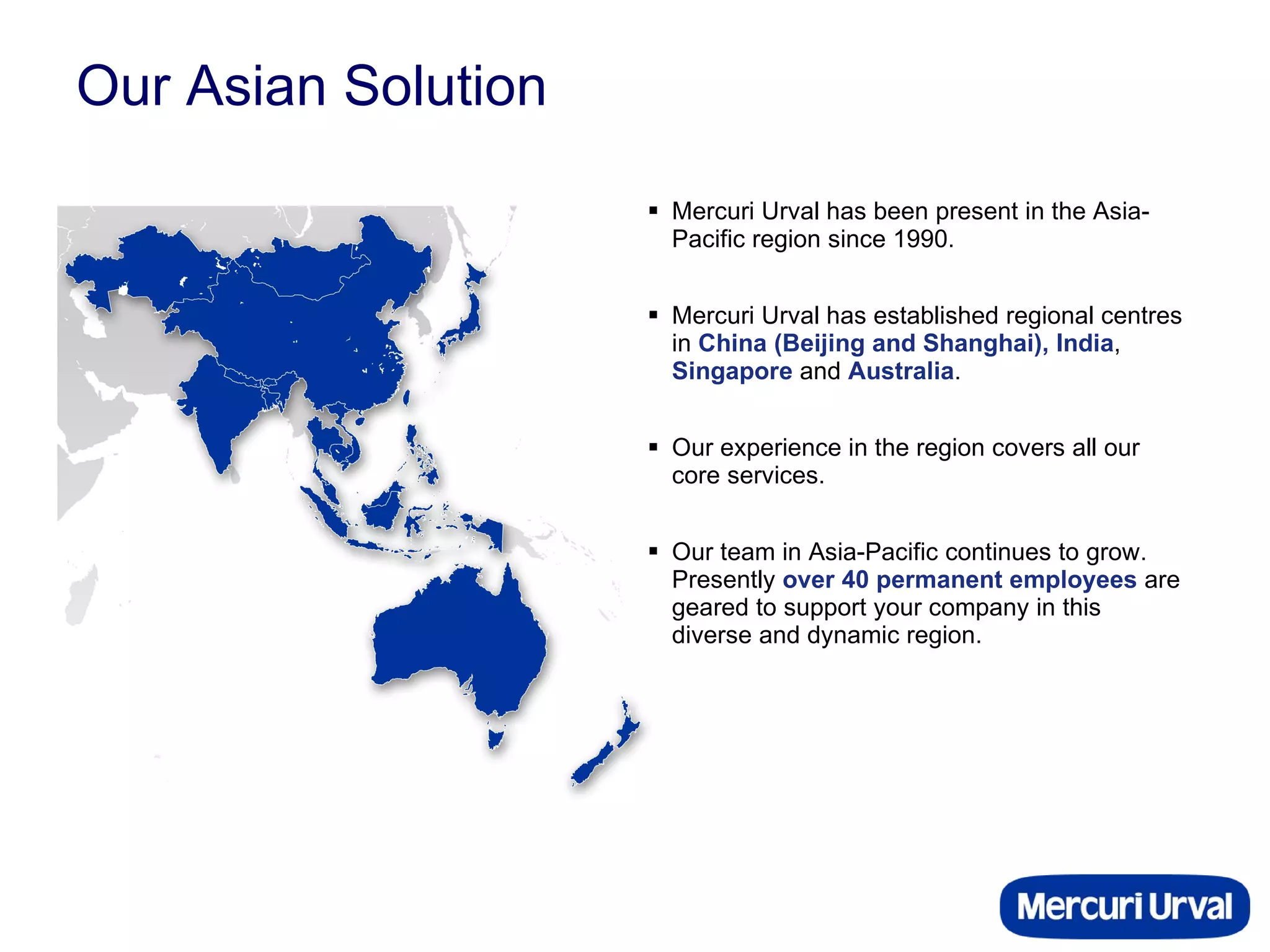 Our Asian Solution

▪ Mercuri Urval has been present in the Asia-Pacific region since 1990.

▪ Mercuri Urval has established regional centres in China (Beijing and Shanghai), India, Singapore and Australia.

▪ Our experience in the region covers all our core services.

▪ Our team in Asia-Pacific continues to grow. Presently over 40 permanent employees are geared to support your company in this diverse and dynamic region.

Mercuri Urval